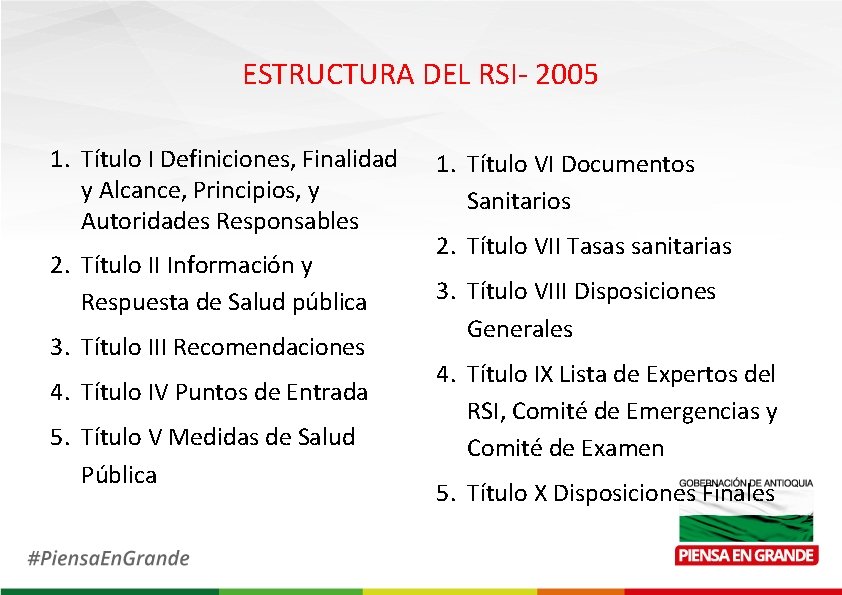 ESTRUCTURA DEL RSI- 2005

1. Título I Definiciones, Finalidad y Alcance, Principios, y Autoridades Responsables
2. Título II Información y Respuesta de Salud pública
3. Título III Recomendaciones
4. Título IV Puntos de Entrada
5. Título V Medidas de Salud Pública

1. Título VI Documentos Sanitarios
2. Título VII Tasas sanitarias
3. Título VIII Disposiciones Generales
4. Título IX Lista de Expertos del RSI, Comité de Emergencias y Comité de Examen
5. Título X Disposiciones Finales

GOBERNACIÓN DE ANTIOQUIA
PIENSA EN GRANDE

#PiensaEnGrande